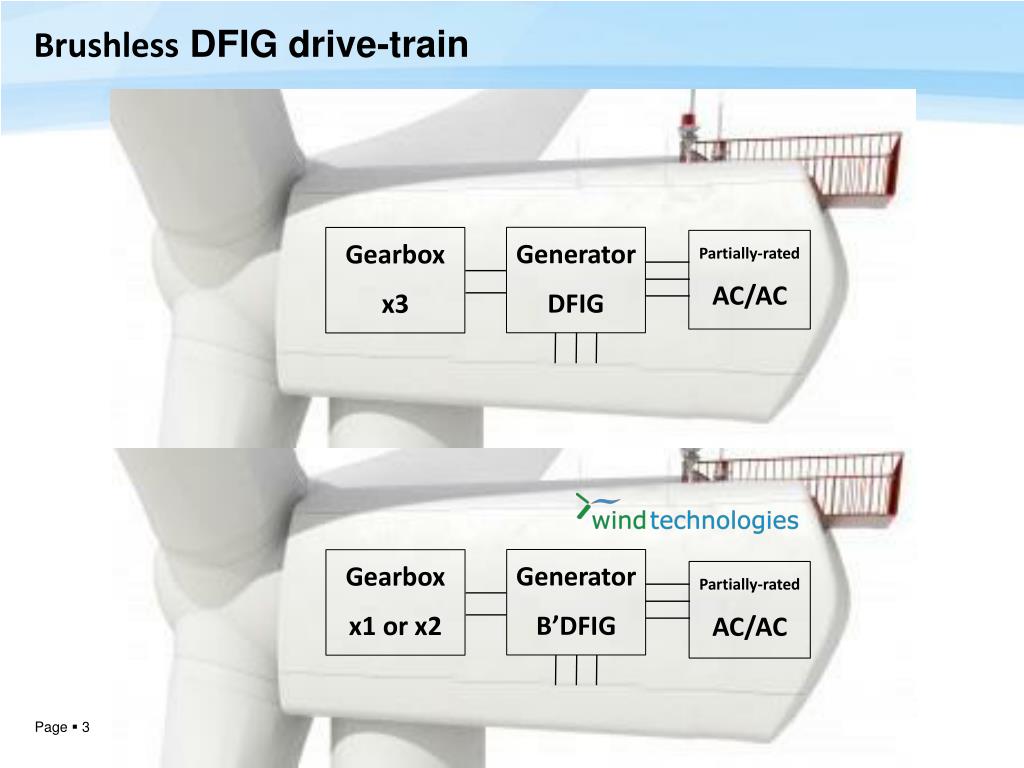 Brushless DFIG drive-train

Gearbox

x3

Generator

DFIG

Partially-rated

AC/AC

wind technologies

Gearbox

x1 or x2

Generator

B'DFIG

Partially-rated

AC/AC

Page ▪ 3